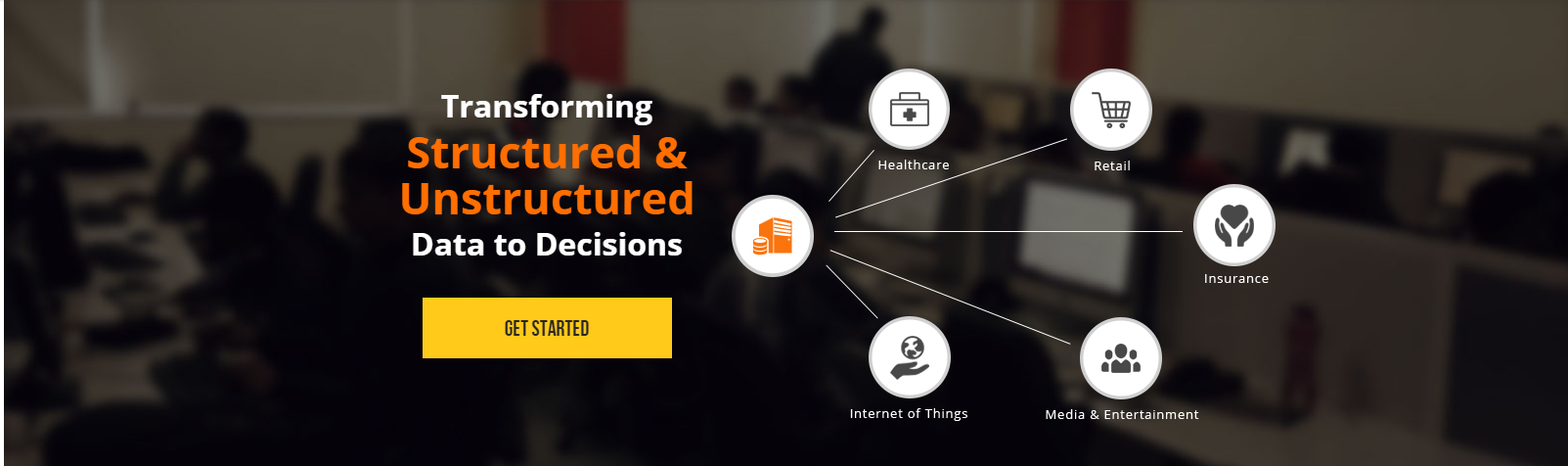 Transforming
Structured &
Unstructured
Data to Decisions

GET STARTED

Healthcare

Retail

Insurance

Internet of Things

Media & Entertainment